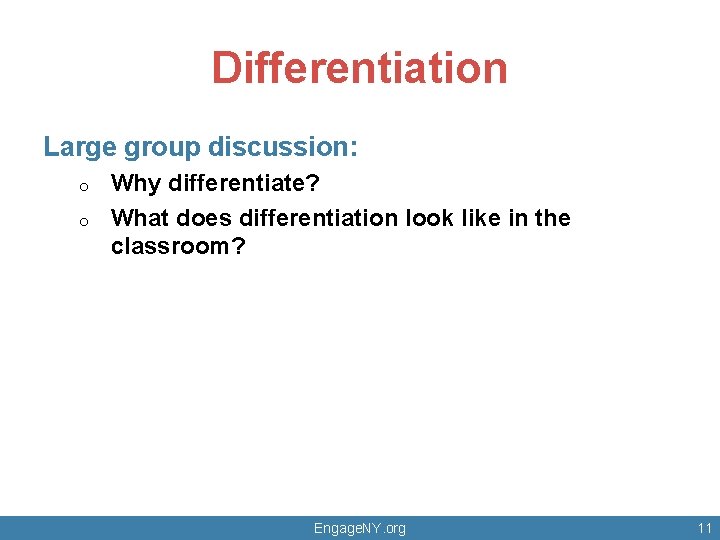 Differentiation

Large group discussion:

o Why differentiate?

o What does differentiation look like in the classroom?

EngageNY.org

11